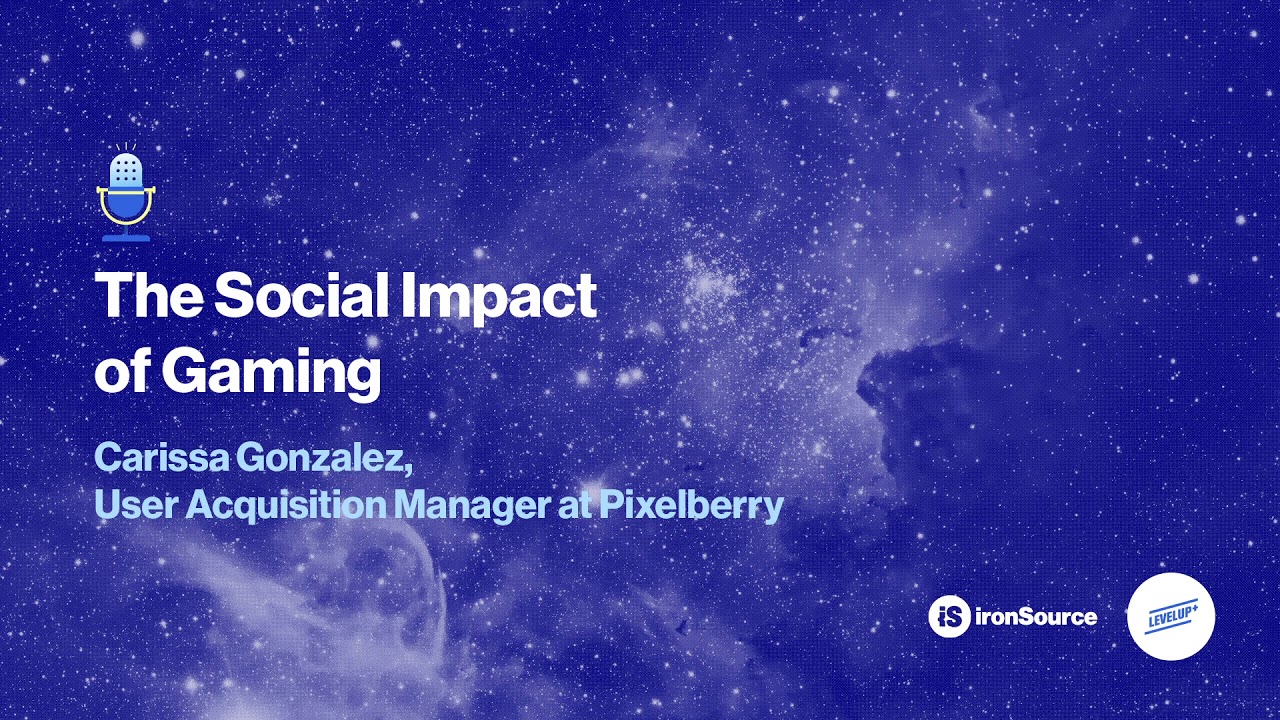 The Social Impact of Gaming

Carissa Gonzalez,
User Acquisition Manager at Pixelberry

iS ironSource

LEVELUP+